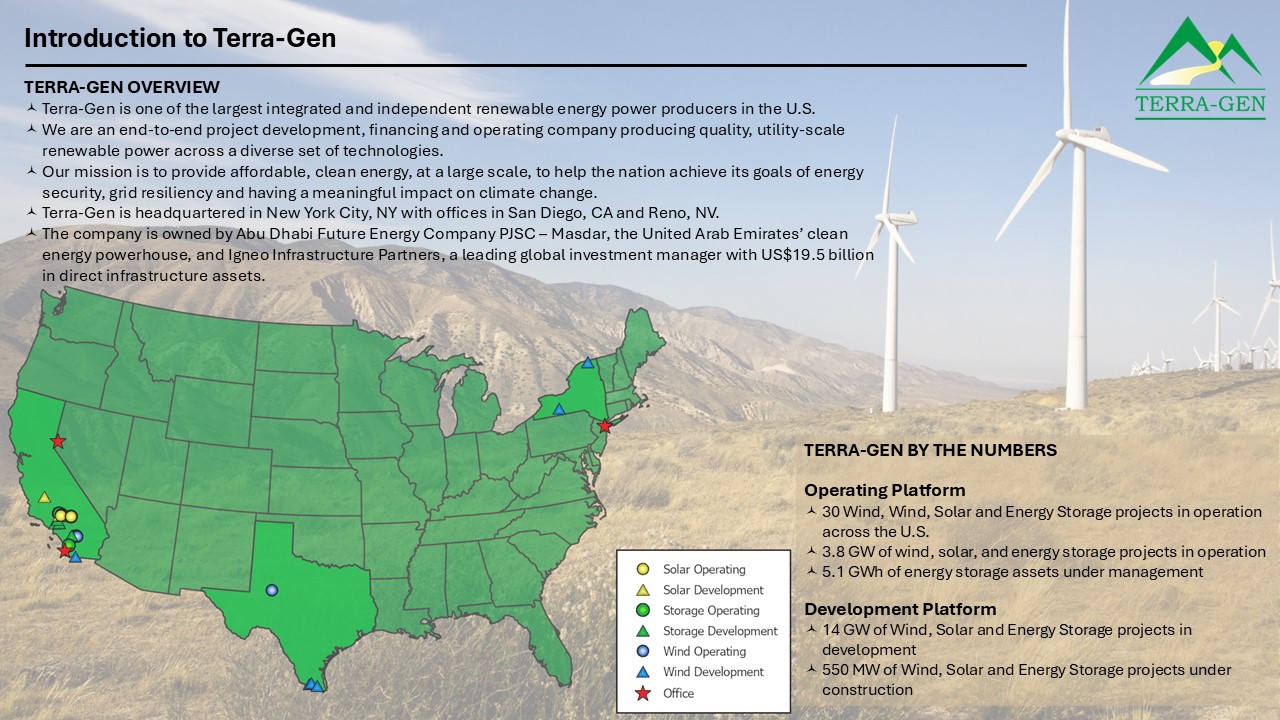 Introduction to Terra-Gen

TERRA-GEN

TERRA-GEN OVERVIEW
Terra-Gen is one of the largest integrated and independent renewable energy power producers in the U.S.
We are an end-to-end project development, financing and operating company producing quality, utility-scale renewable power across a diverse set of technologies.
Our mission is to provide affordable, clean energy, at a large scale, to help the nation achieve its goals of energy security, grid resiliency and having a meaningful impact on climate change.
Terra-Gen is headquartered in New York City, NY with offices in San Diego, CA and Reno, NV.
The company is owned by Abu Dhabi Future Energy Company PJSC – Masdar, the United Arab Emirates' clean energy powerhouse, and Igneo Infrastructure Partners, a leading global investment manager with US$19.5 billion in direct infrastructure assets.

Solar Operating
Solar Development
Storage Operating
Storage Development
Wind Operating
Wind Development
Office

TERRA-GEN BY THE NUMBERS

Operating Platform
30 Wind, Wind, Solar and Energy Storage projects in operation across the U.S.
3.8 GW of wind, solar, and energy storage projects in operation
5.1 GWh of energy storage assets under management

Development Platform
14 GW of Wind, Solar and Energy Storage projects in development
550 MW of Wind, Solar and Energy Storage projects under construction